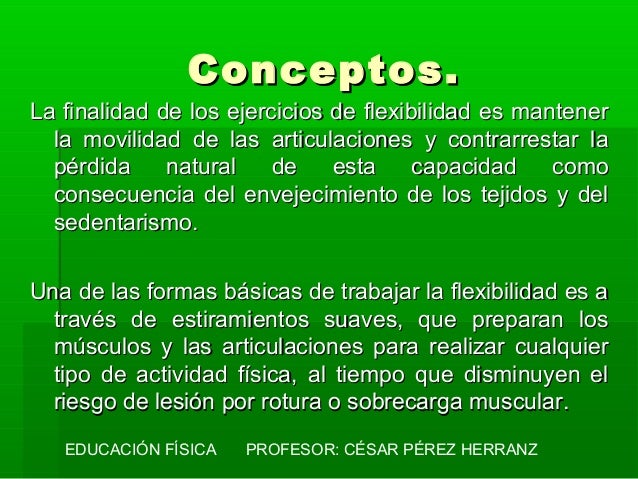 Conceptos.

La finalidad de los ejercicios de flexibilidad es mantener la movilidad de las articulaciones y contrarrestar la pérdida natural de esta capacidad como consecuencia del envejecimiento de los tejidos y del sedentarismo.

Una de las formas básicas de trabajar la flexibilidad es a través de estiramientos suaves, que preparan los músculos y las articulaciones para realizar cualquier tipo de actividad física, al tiempo que disminuyen el riesgo de lesión por rotura o sobrecarga muscular.

EDUCACIÓN FÍSICA PROFESOR: CÉSAR PÉREZ HERRANZ